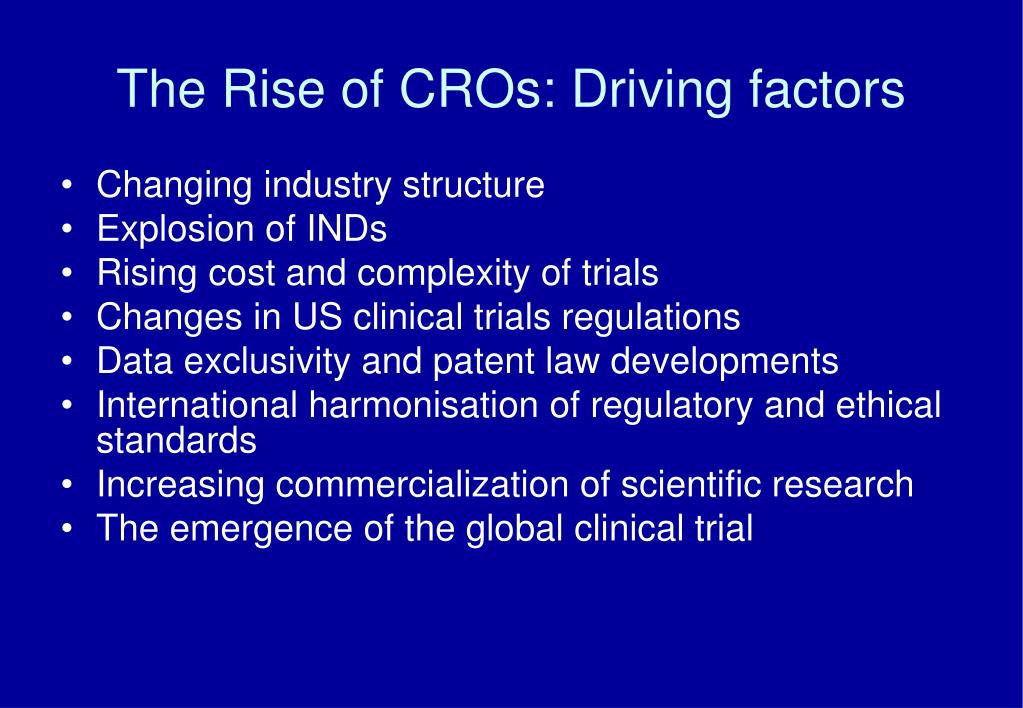 The Rise of CROs: Driving factors

• Changing industry structure
• Explosion of INDs
• Rising cost and complexity of trials
• Changes in US clinical trials regulations
• Data exclusivity and patent law developments
• International harmonisation of regulatory and ethical standards
• Increasing commercialization of scientific research
• The emergence of the global clinical trial